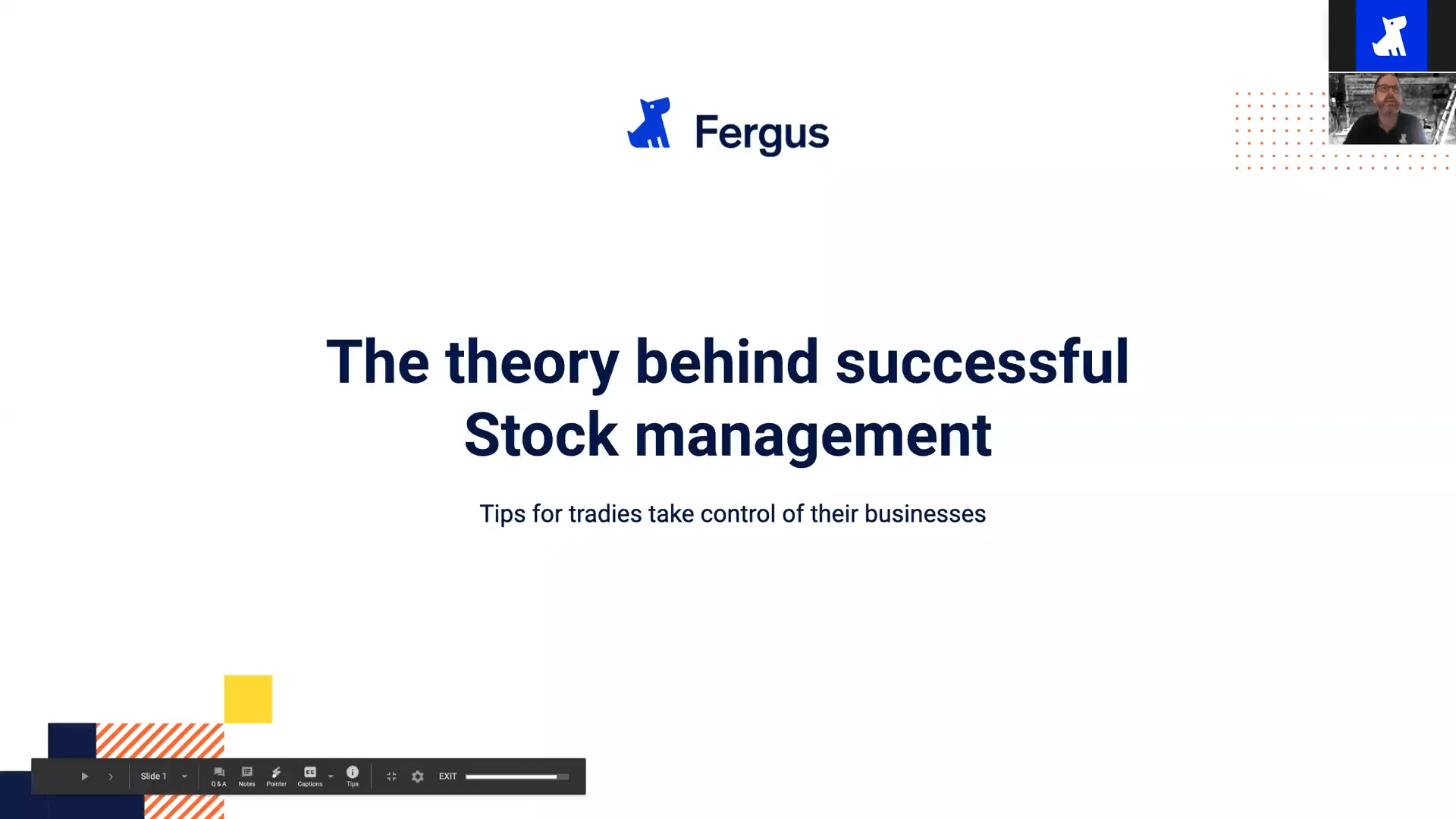 Fergus

The theory behind successful Stock management

Tips for tradies take control of their businesses

Slide 1 Q & A Notes Pointer Captions Tips EXIT